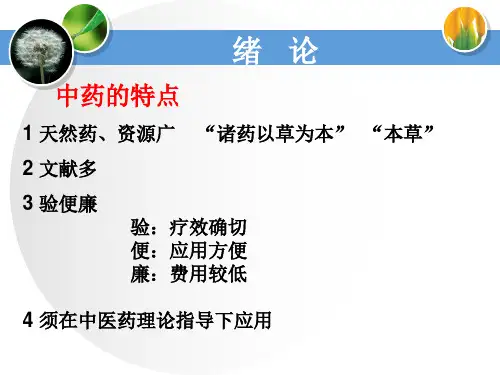 绪 论

中药的特点

1 天然药、资源广 “诸药以草为本” “本草”

2 文献多

3 验便廉

验：疗效确切
便：应用方便
廉：费用较低

4 须在中医药理论指导下应用